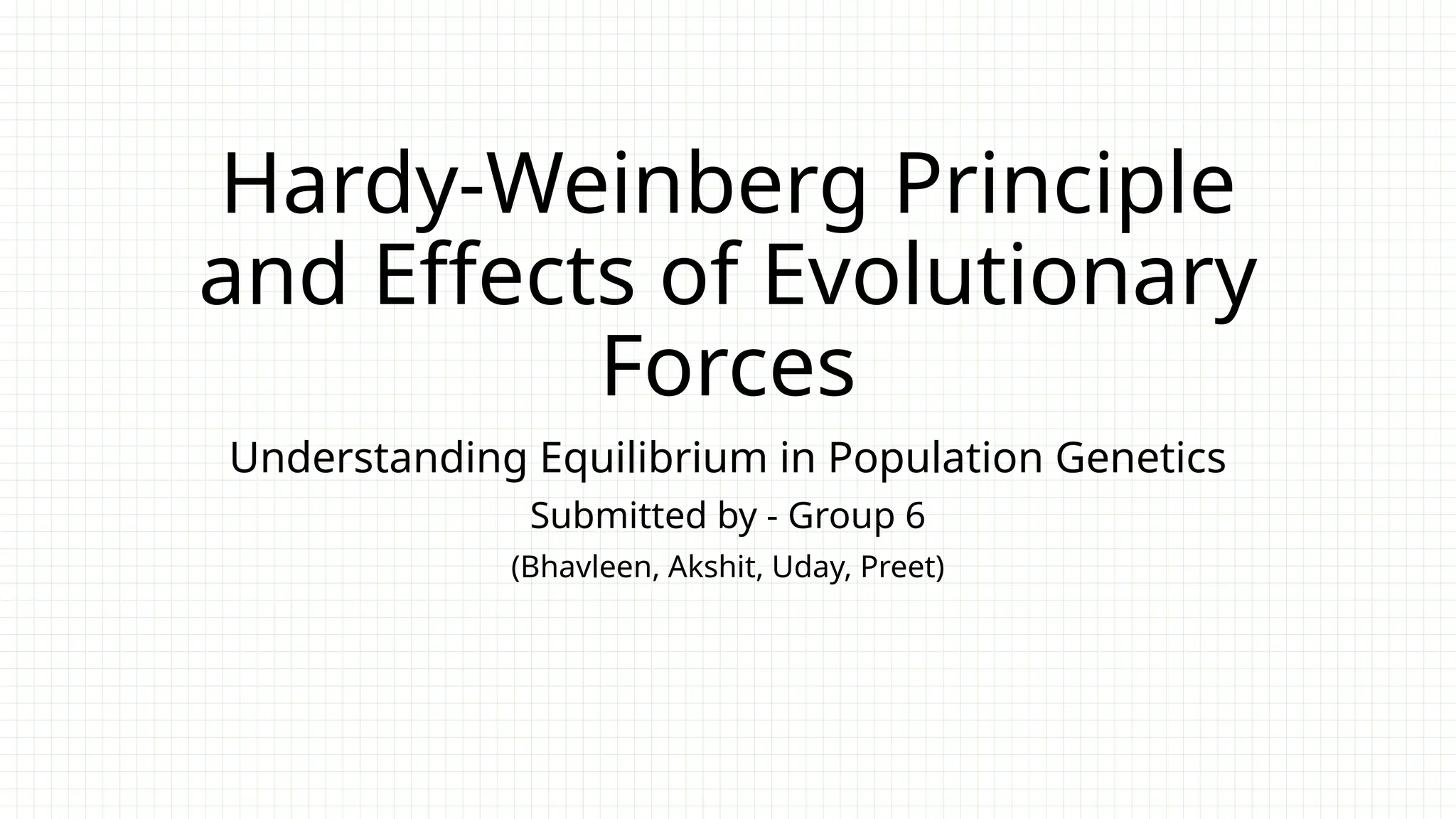 Hardy-Weinberg Principle and Effects of Evolutionary Forces

Understanding Equilibrium in Population Genetics

Submitted by - Group 6

(Bhavleen, Akshit, Uday, Preet)